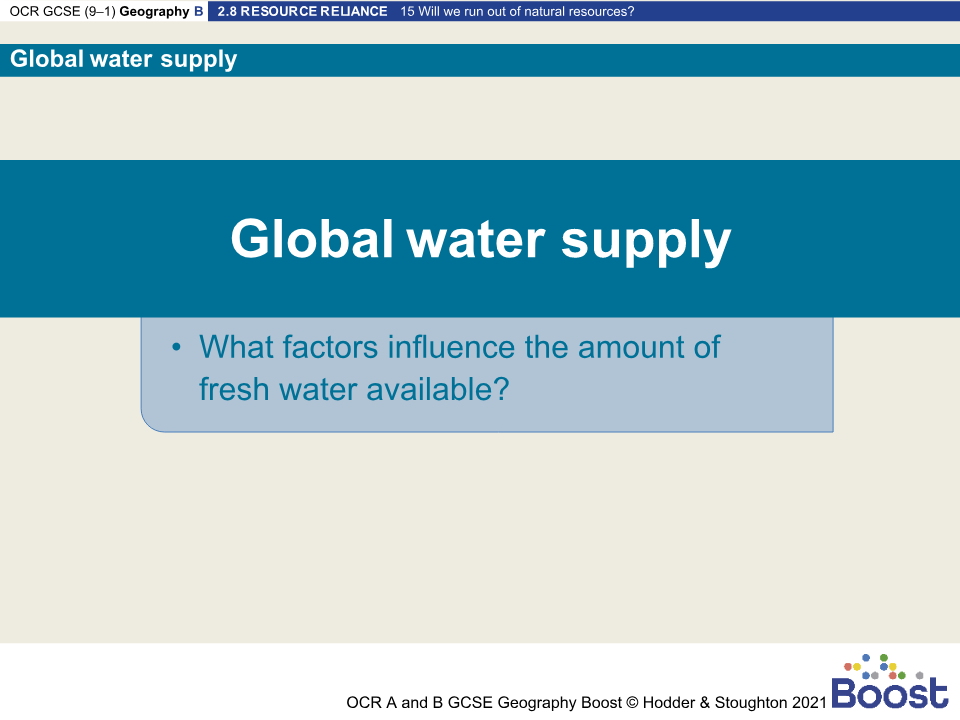 OCR GCSE (9–1) Geography B 2.8 RESOURCE RELIANCE 15 Will we run out of natural resources?

Global water supply

Global water supply

• What factors influence the amount of fresh water available?

OCR A and B GCSE Geography Boost © Hodder & Stoughton 2021

Boost